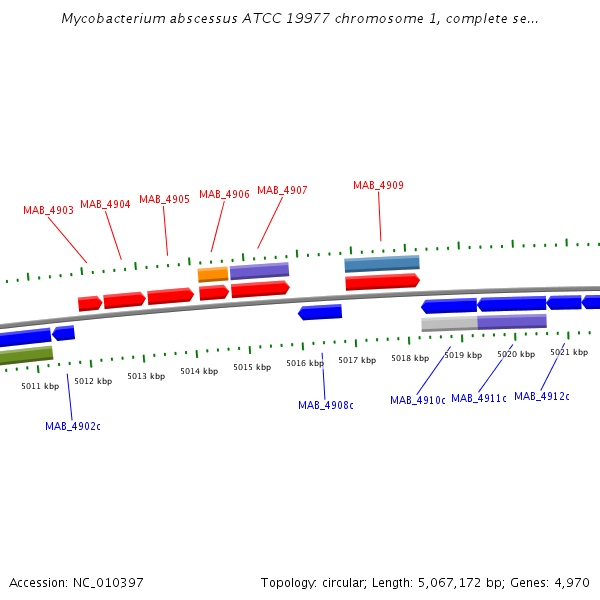 Mycobacterium abscessus ATCC 19977 chromosome 1, complete se...

MAB_4903 MAB_4904 MAB_4905 MAB_4906 MAB_4907 MAB_4909

5011 kbp 5012 kbp 5013 kbp 5014 kbp 5015 kbp 5016 kbp 5017 kbp 5018 kbp 5019 kbp 5020 kbp 5021 kbp

MAB_4902c MAB_4908c MAB_4910c MAB_4911c MAB_4912c

Accession: NC_010397

Topology: circular; Length: 5,067,172 bp; Genes: 4,970